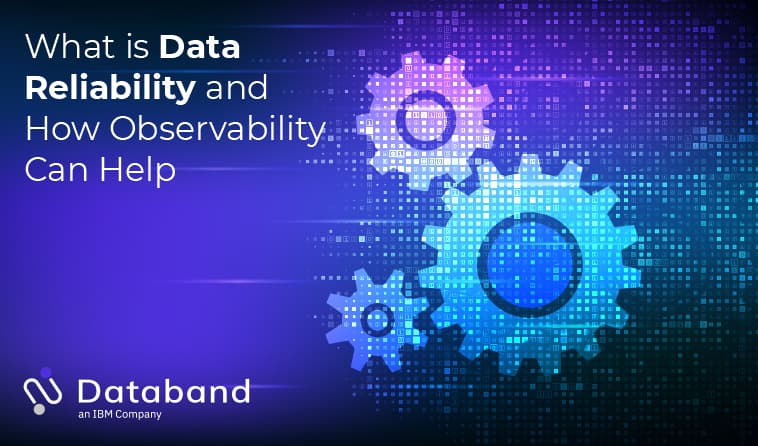 What is Data Reliability and How Observability Can Help

Databand
an IBM Company